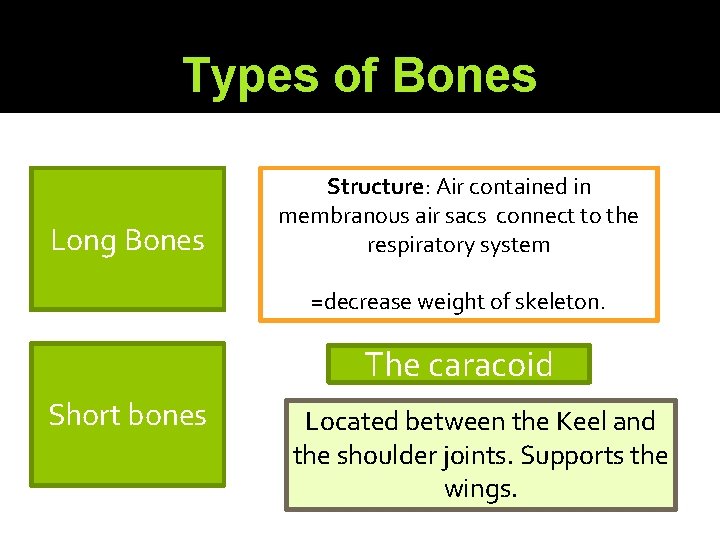 Types of Bones

Long Bones

Structure: Air contained in membranous air sacs connect to the respiratory system

=decrease weight of skeleton.

Short bones

The caracoid

Located between the Keel and the shoulder joints. Supports the wings.